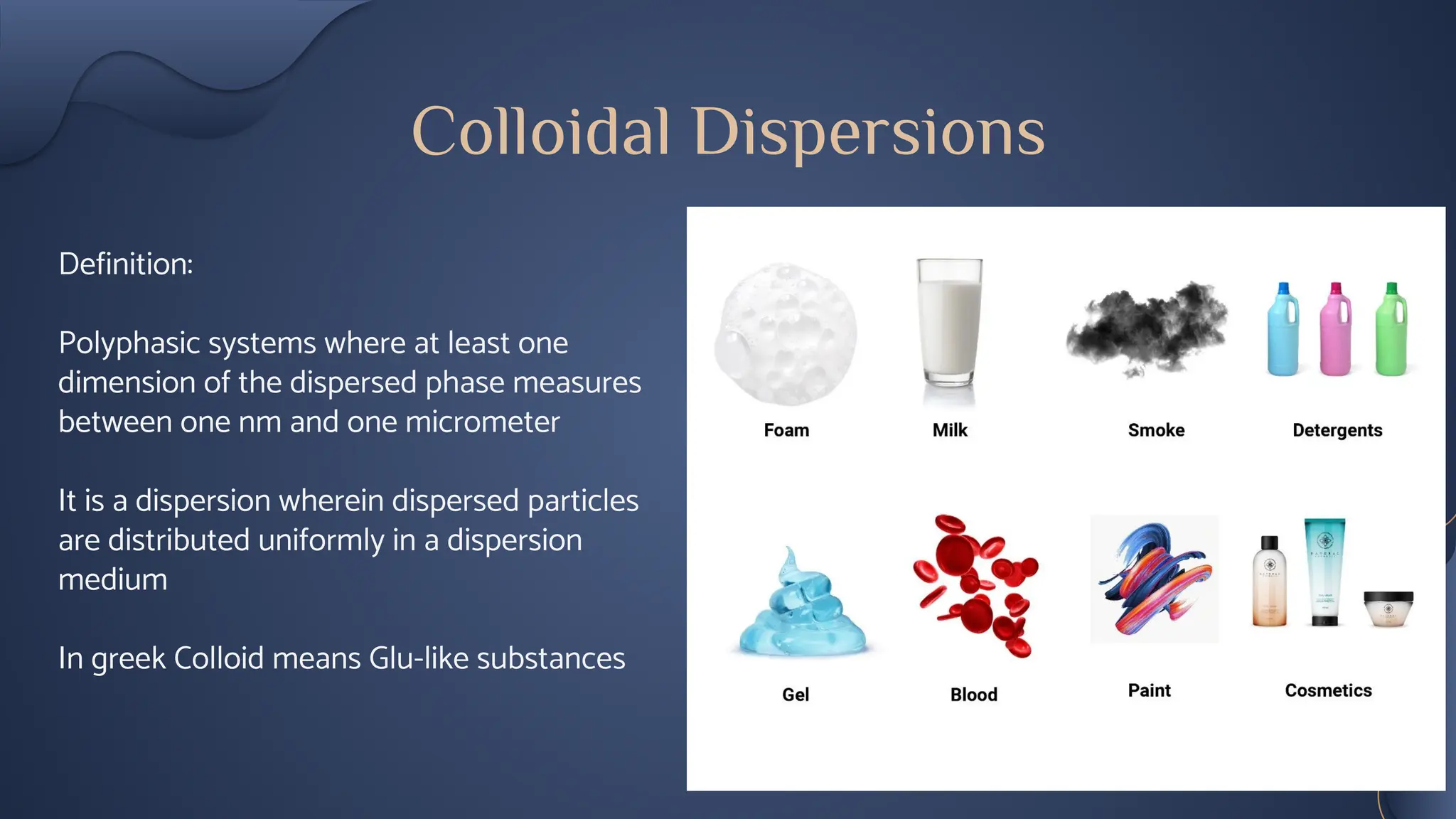 Colloidal Dispersions

Definition:

Polyphasic systems where at least one dimension of the dispersed phase measures between one nm and one micrometer

It is a dispersion wherein dispersed particles are distributed uniformly in a dispersion medium

In greek Colloid means Glu-like substances

Foam

Milk

Smoke

Detergents

Gel

Blood

Paint

Cosmetics